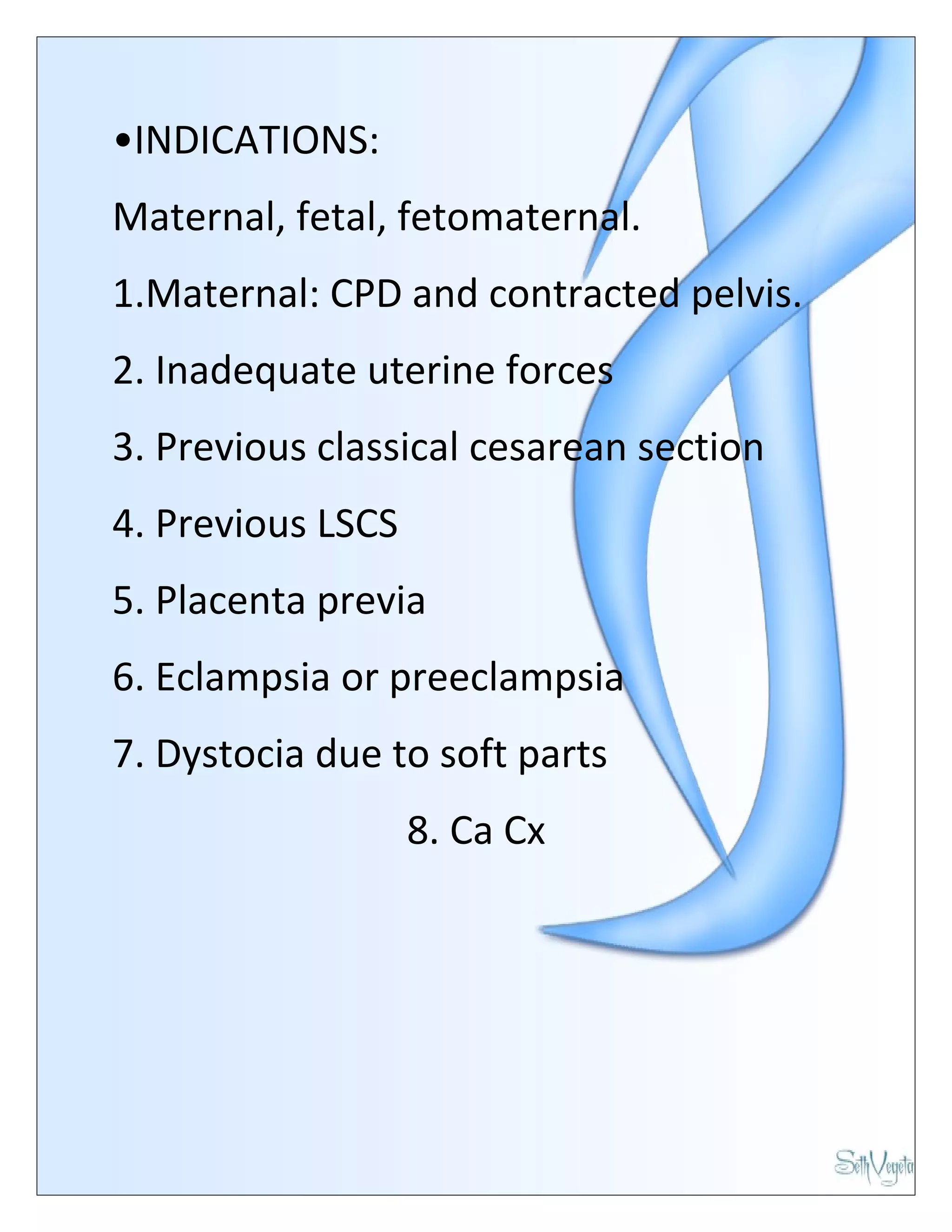 •INDICATIONS:

Maternal, fetal, fetomaternal.

1.Maternal: CPD and contracted pelvis.

2. Inadequate uterine forces

3. Previous classical cesarean section

4. Previous LSCS

5. Placenta previa

6. Eclampsia or preeclampsia

7. Dystocia due to soft parts

8. Ca Cx

SethVegeta